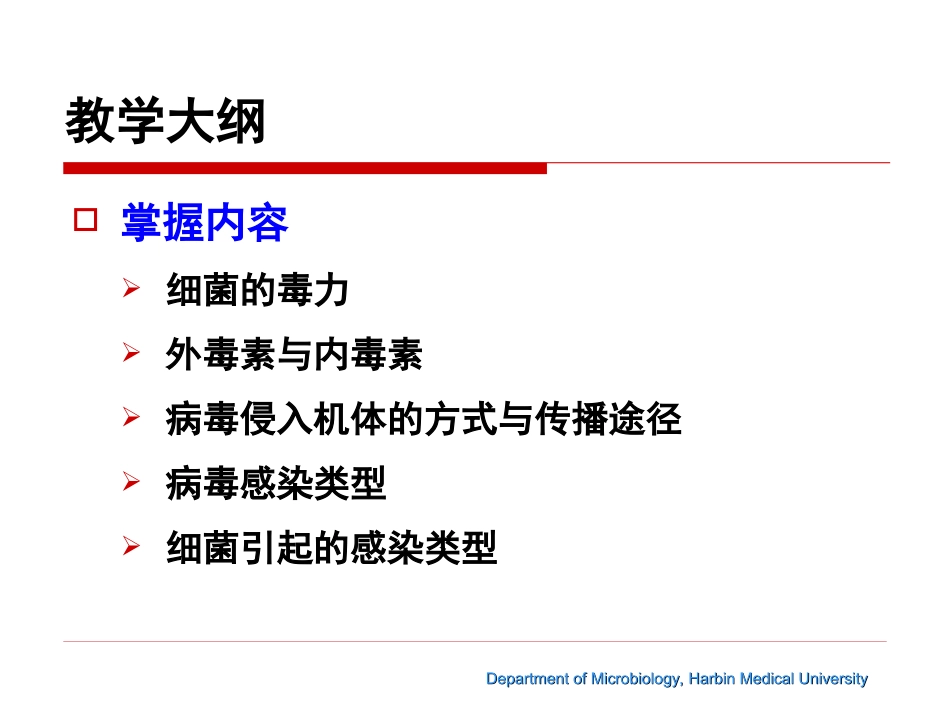 教学大纲

□ 掌握内容

➢ 细菌的毒力

➢ 外毒素与内毒素

➢ 病毒侵入机体的方式与传播途径

➢ 病毒感染类型

➢ 细菌引起的感染类型

Department of Microbiology, Harbin Medical University